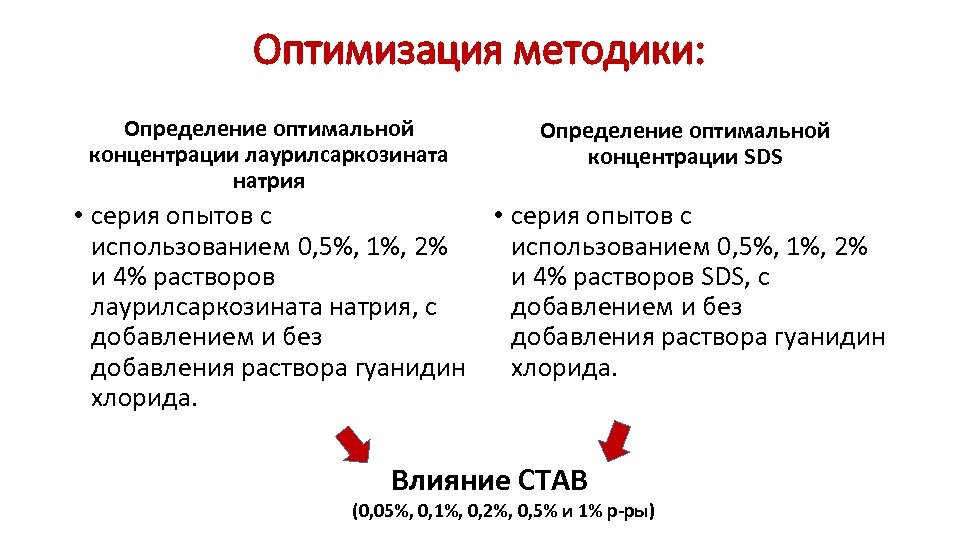 Оптимизация методики:

Определение оптимальной концентрации лаурилсаркозината натрия

• серия опытов с использованием 0,5%, 1%, 2% и 4% растворов лаурилсаркозината натрия, с добавлением и без добавления раствора гуанидин хлорида.

Определение оптимальной концентрации SDS

• серия опытов с использованием 0,5%, 1%, 2% и 4% растворов SDS, с добавлением и без добавления раствора гуанидин хлорида.

Влияние СТАВ

(0,05%, 0,1%, 0,2%, 0,5% и 1% р-ры)